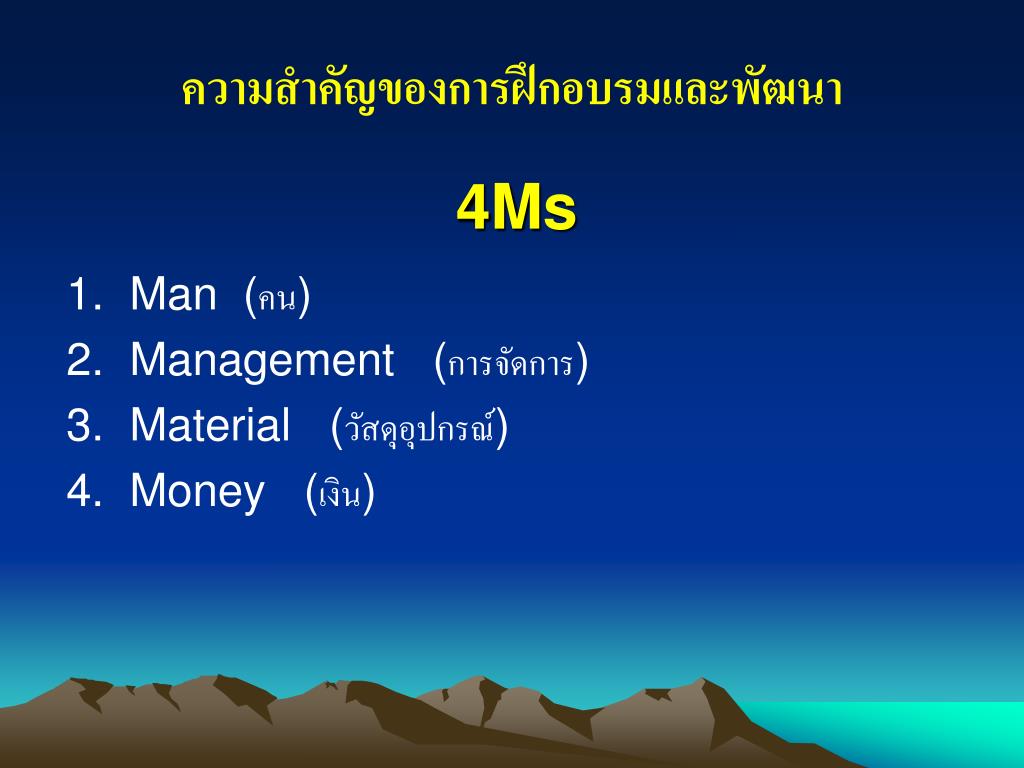 ความสำคัญของการฝึกอบรมและพัฒนา

4Ms

1. Man (คน)
2. Management (การจัดการ)
3. Material (วัสดุอุปกรณ์)
4. Money (เงิน)